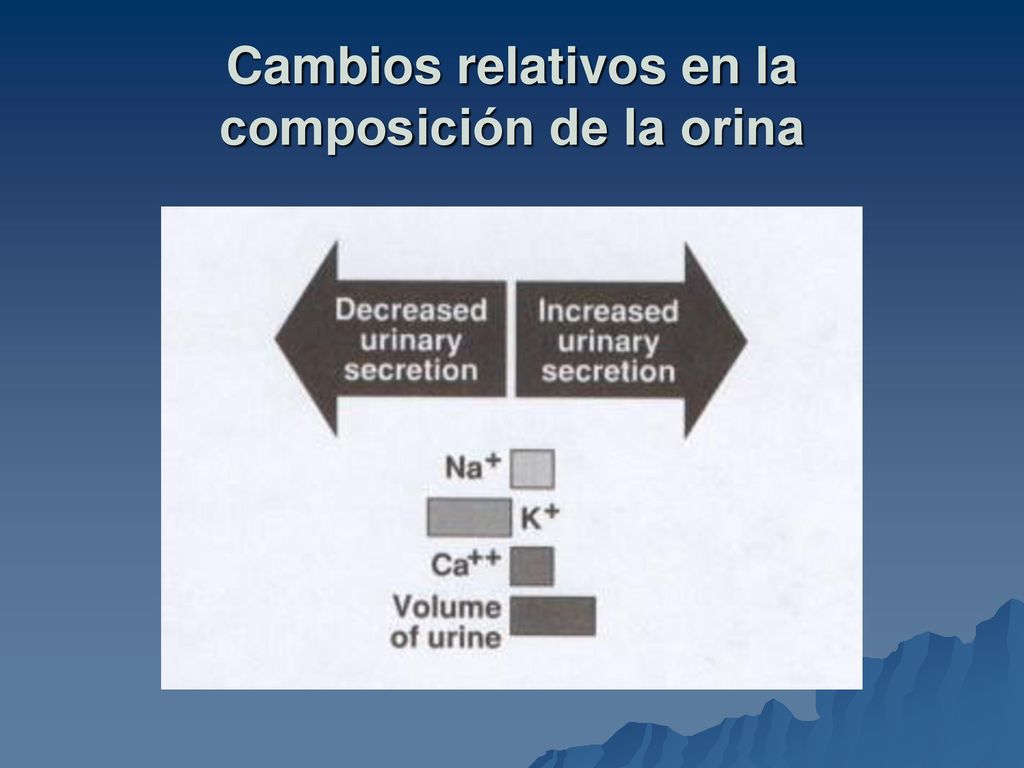 Cambios relativos en la composición de la orina

Decreased urinary secretion

Increased urinary secretion

$Na^+$

$K^+$

$Ca^{++}$

Volume of urine